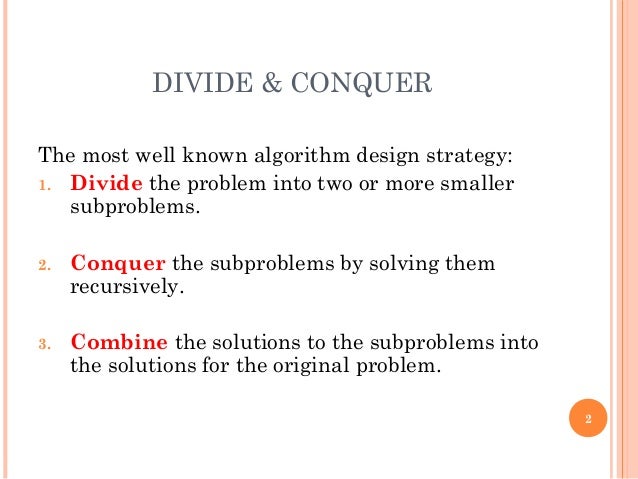 DIVIDE & CONQUER

The most well known algorithm design strategy:
1. Divide the problem into two or more smaller subproblems.

2. Conquer the subproblems by solving them recursively.

3. Combine the solutions to the subproblems into the solutions for the original problem.

2